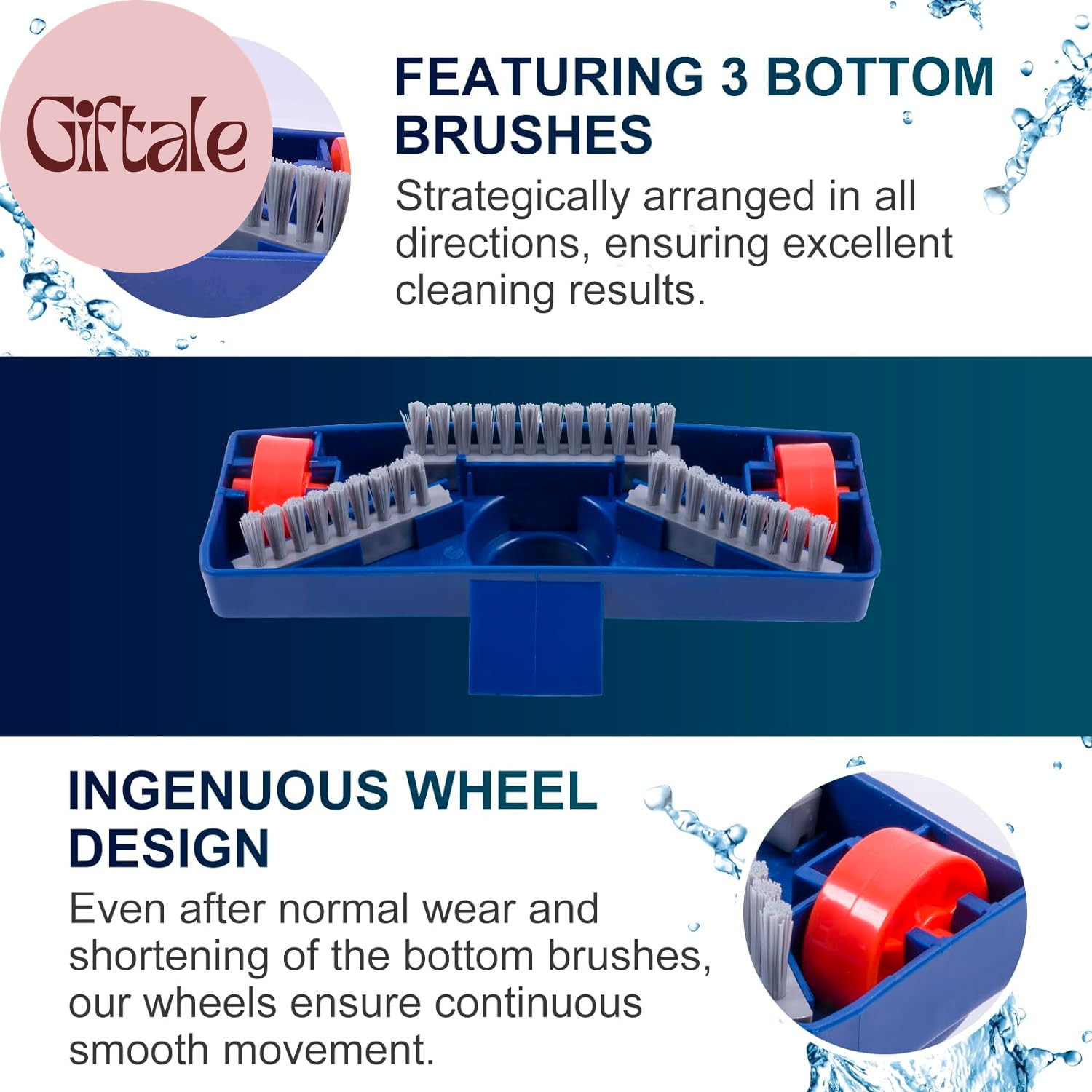 Giftale

FEATURING 3 BOTTOM BRUSHES

Strategically arranged in all directions, ensuring excellent cleaning results.

INGENUOUS WHEEL DESIGN

Even after normal wear and shortening of the bottom brushes, our wheels ensure continuous smooth movement.